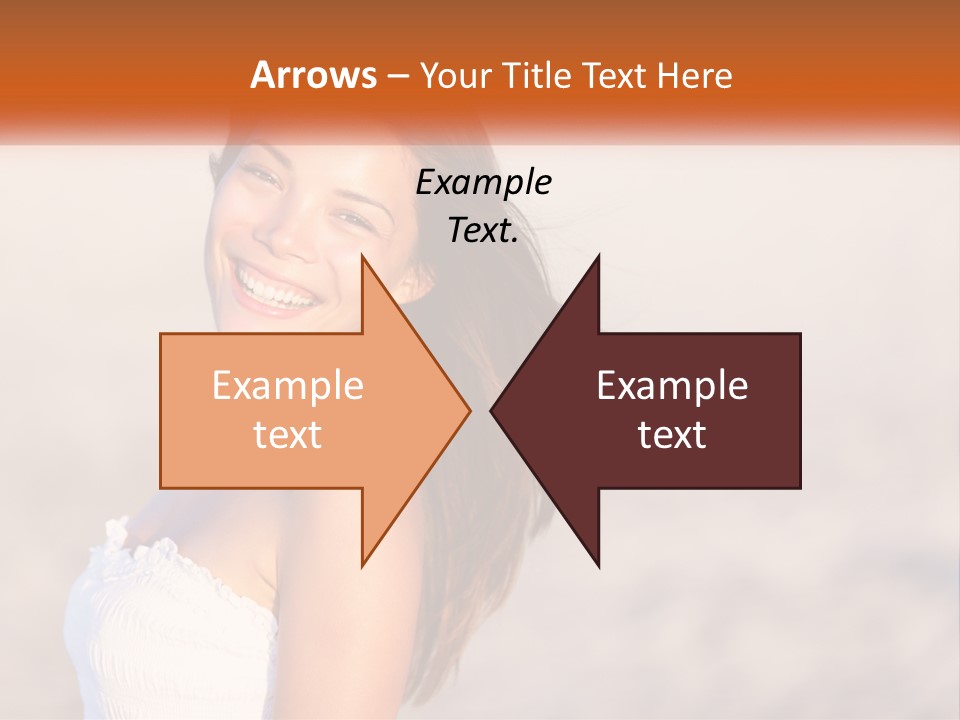 Arrows – Your Title Text Here

Example Text.

Example text

Example text